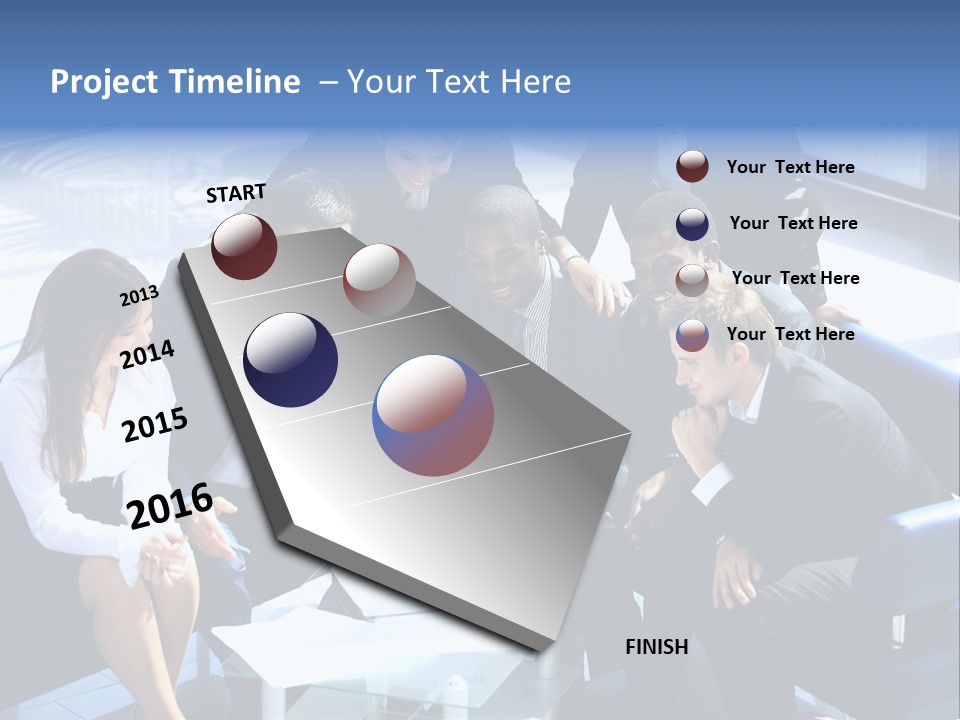 Project Timeline – Your Text Here

START

2013

2014

2015

2016

FINISH

Your Text Here

Your Text Here

Your Text Here

Your Text Here